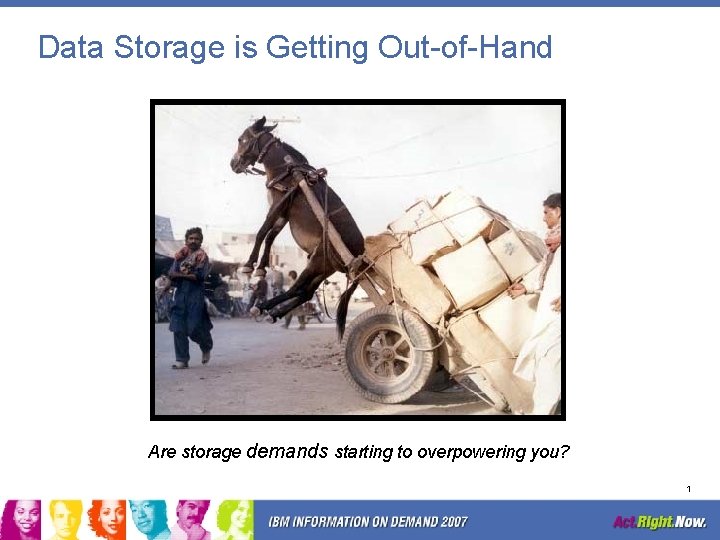 Data Storage is Getting Out-of-Hand

Are storage demands starting to overpowering you?

1

IBM INFORMATION ON DEMAND 2007

Act.Right.Now.